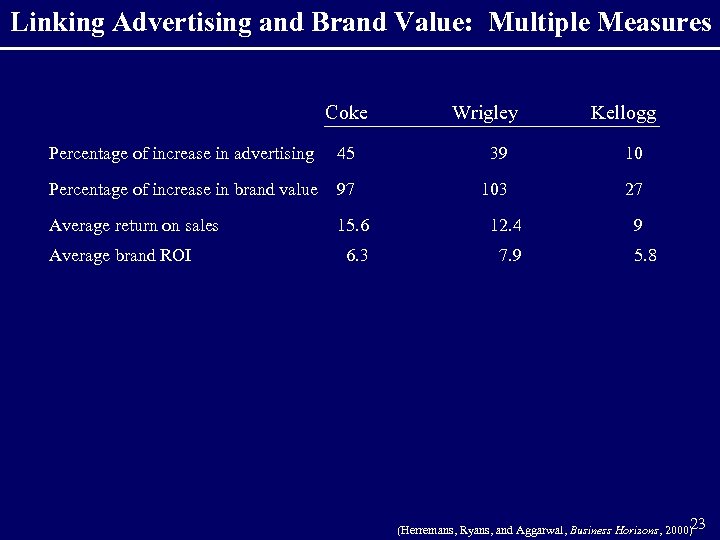 Linking Advertising and Brand Value: Multiple Measures

| | Coke | Wrigley | Kellogg |
|---|---|---|---|
| Percentage of increase in advertising | 45 | 39 | 10 |
| Percentage of increase in brand value | 97 | 103 | 27 |
| Average return on sales | 15.6 | 12.4 | 9 |
| Average brand ROI | 6.3 | 7.9 | 5.8 |

(Herremans, Ryans, and Aggarwal, Business Horizons, 2000)

23